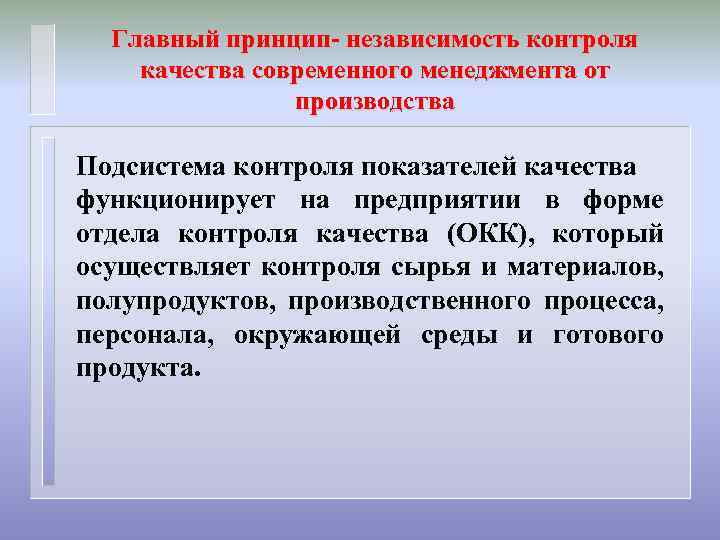 Главный принцип- независимость контроля качества современного менеджмента от производства

Подсистема контроля показателей качества функционирует на предприятии в форме отдела контроля качества (ОКК), который осуществляет контроля сырья и материалов, полупродуктов, производственного процесса, персонала, окружающей среды и готового продукта.